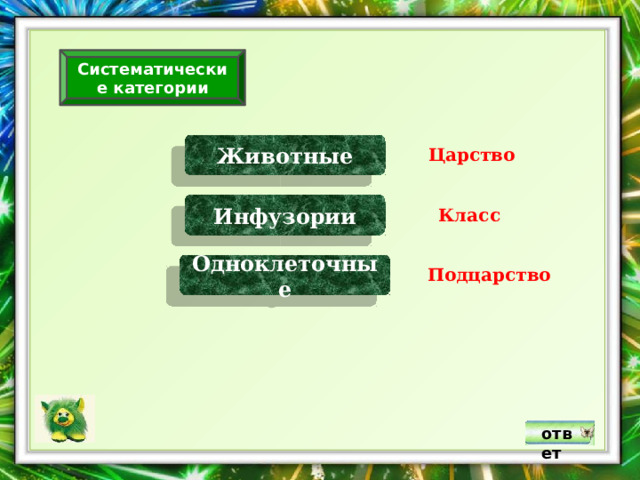 Систематические категории

Животные

Царство

Инфузории

Класс

Одноклеточные

Подцарство

ответ